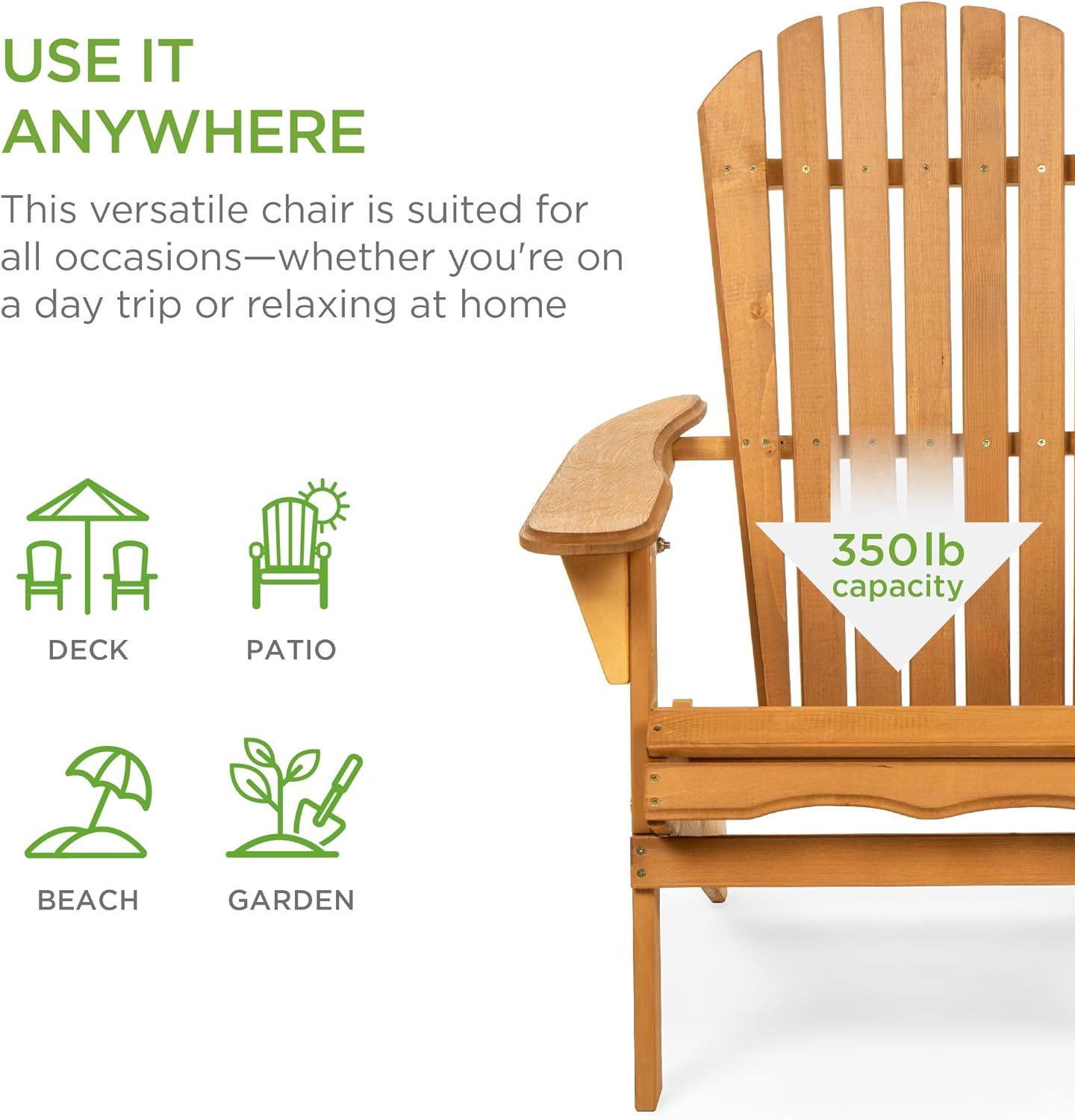 USE IT ANYWHERE

This versatile chair is suited for all occasions—whether you're on a day trip or relaxing at home

DECK

PATIO

BEACH

GARDEN

350lb capacity